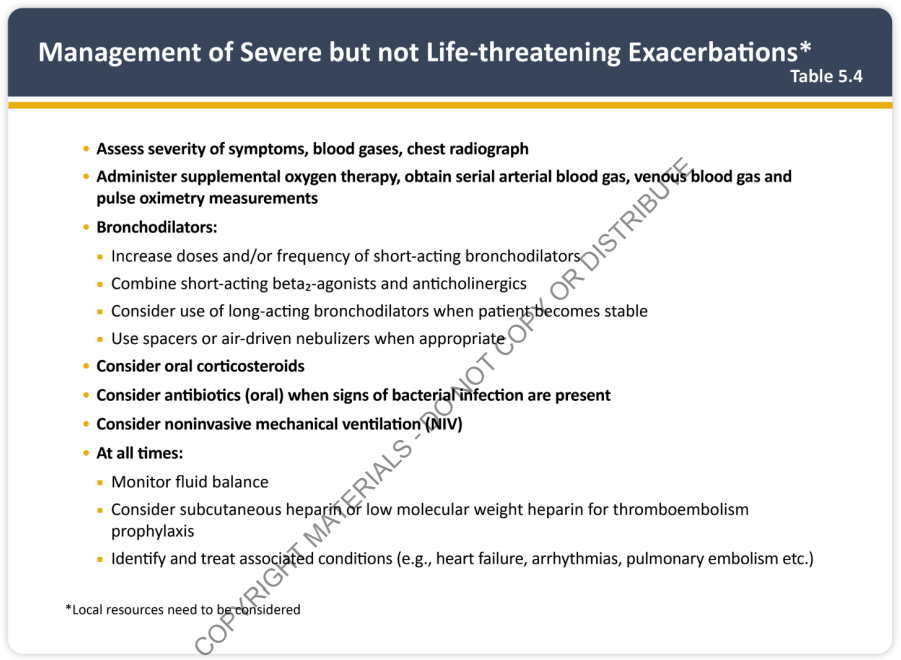 Management of Severe but not Life-threatening Exacerbations*
Table 5.4

- Assess severity of symptoms, blood gases, chest radiograph
- Administer supplemental oxygen therapy, obtain serial arterial blood gas, venous blood gas and pulse oximetry measurements
- Bronchodilators:
  - Increase doses and/or frequency of short-acting bronchodilators
  - Combine short-acting beta$_2$-agonists and anticholinergics
  - Consider use of long-acting bronchodilators when patient becomes stable
  - Use spacers or air-driven nebulizers when appropriate
- Consider oral corticosteroids
- Consider antibiotics (oral) when signs of bacterial infection are present
- Consider noninvasive mechanical ventilation (NIV)
- At all times:
  - Monitor fluid balance
  - Consider subcutaneous heparin or low molecular weight heparin for thromboembolism prophylaxis
  - Identify and treat associated conditions (e.g., heart failure, arrhythmias, pulmonary embolism etc.)

*Local resources need to be considered

COPYRIGHT MATERIALS - DO NOT COPY OR DISTRIBUTE